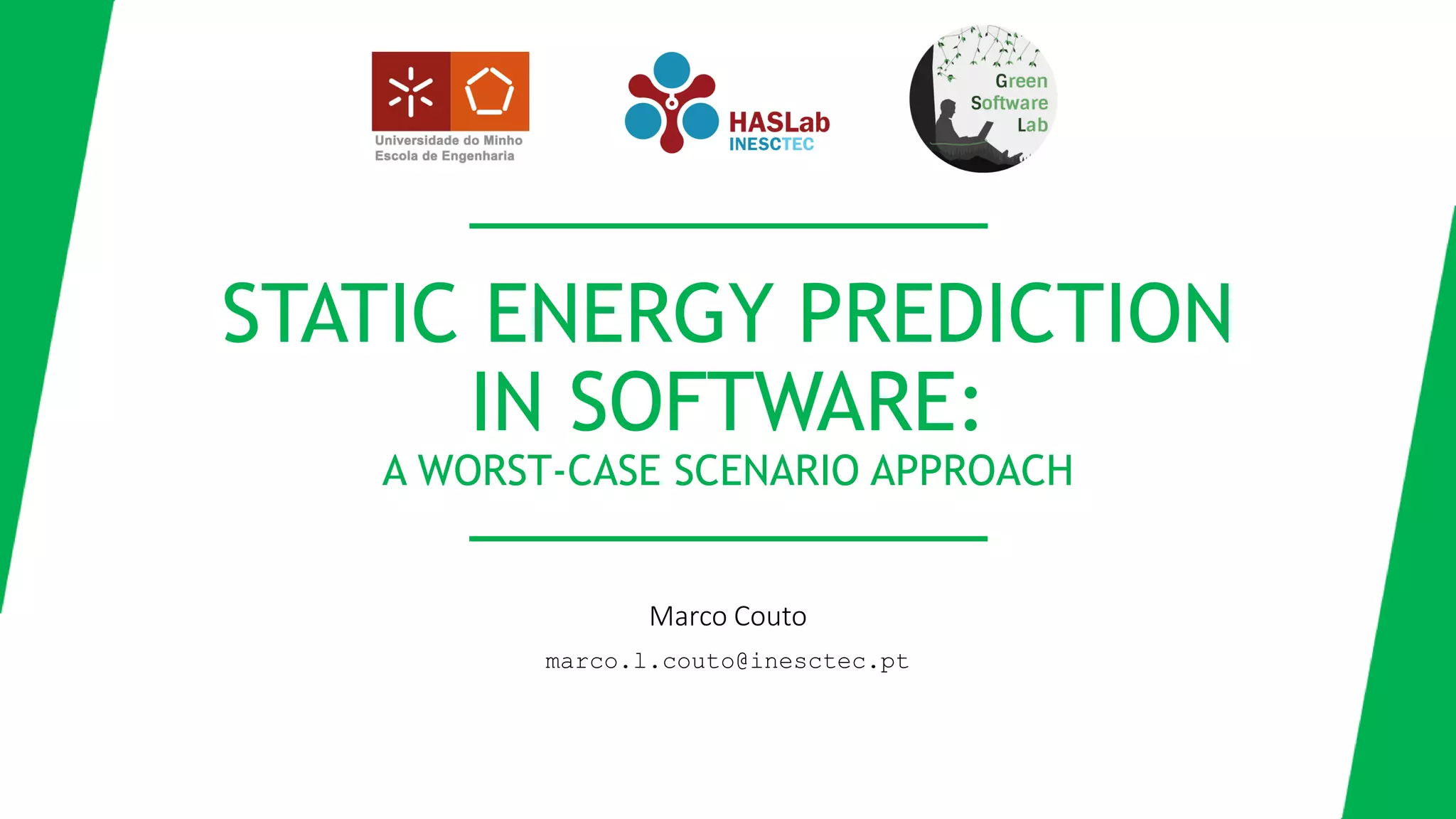 Universidade do Minho
Escola de Engenharia

HASLab
INESCTEC

Green
Software
Lab

STATIC ENERGY PREDICTION IN SOFTWARE:

A WORST-CASE SCENARIO APPROACH

Marco Couto

marco.l.couto@inesctec.pt